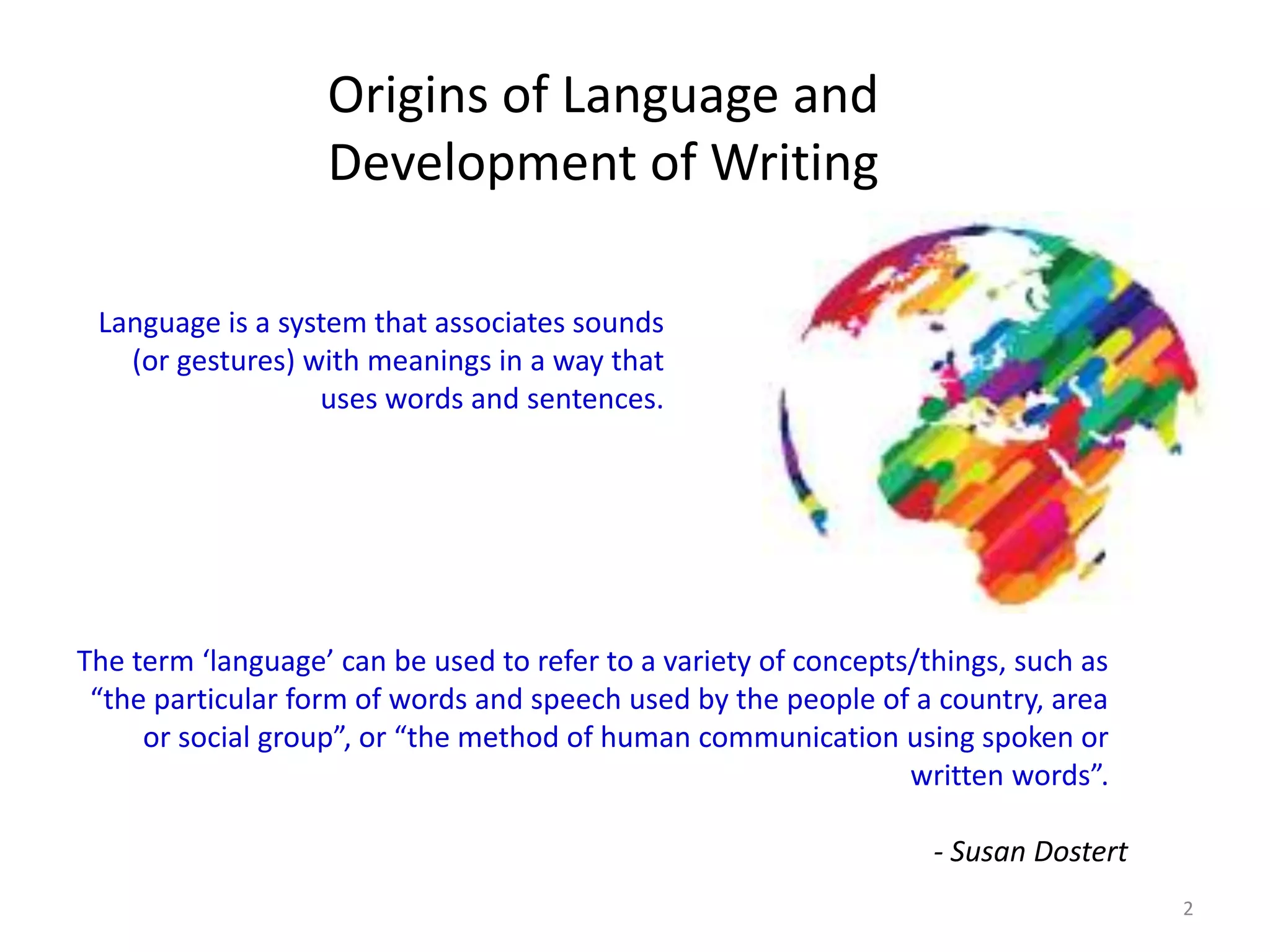 Origins of Language and Development of Writing

Language is a system that associates sounds (or gestures) with meanings in a way that uses words and sentences.

The term ‘language’ can be used to refer to a variety of concepts/things, such as “the particular form of words and speech used by the people of a country, area or social group”, or “the method of human communication using spoken or written words”.

- Susan Dostert

2